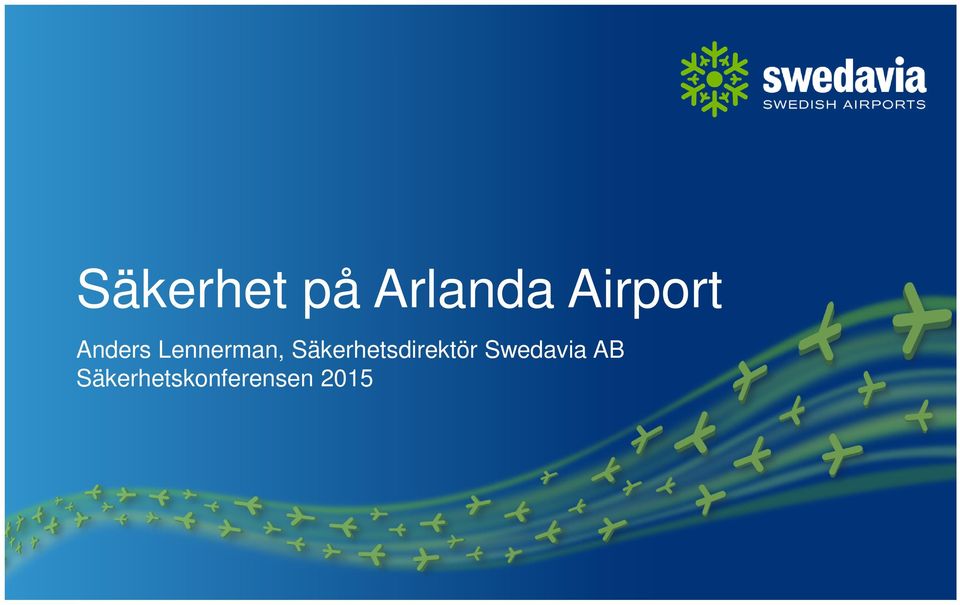 swedavia
SWEDISH AIRPORTS

Säkerhet på Arlanda Airport

Anders Lennerman, Säkerhetsdirektör Swedavia AB
Säkerhetskonferensen 2015